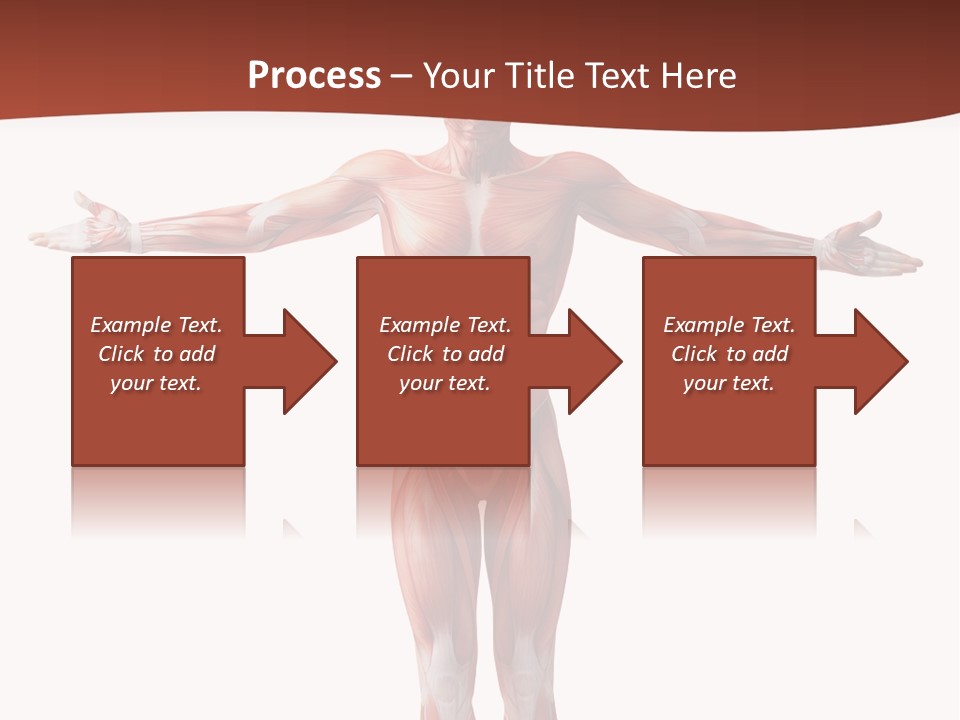 Process – Your Title Text Here

Example Text. Click to add your text.

Example Text. Click to add your text.

Example Text. Click to add your text.